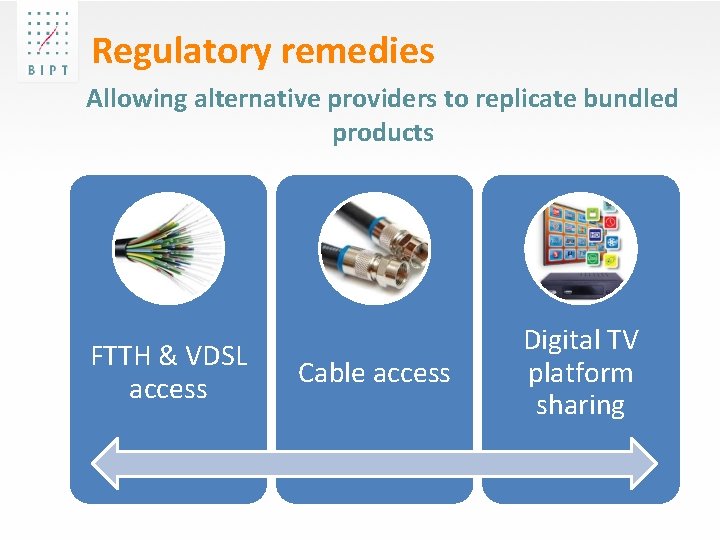 BIPT

Regulatory remedies

Allowing alternative providers to replicate bundled products

FTTH & VDSL access

Cable access

Digital TV platform sharing